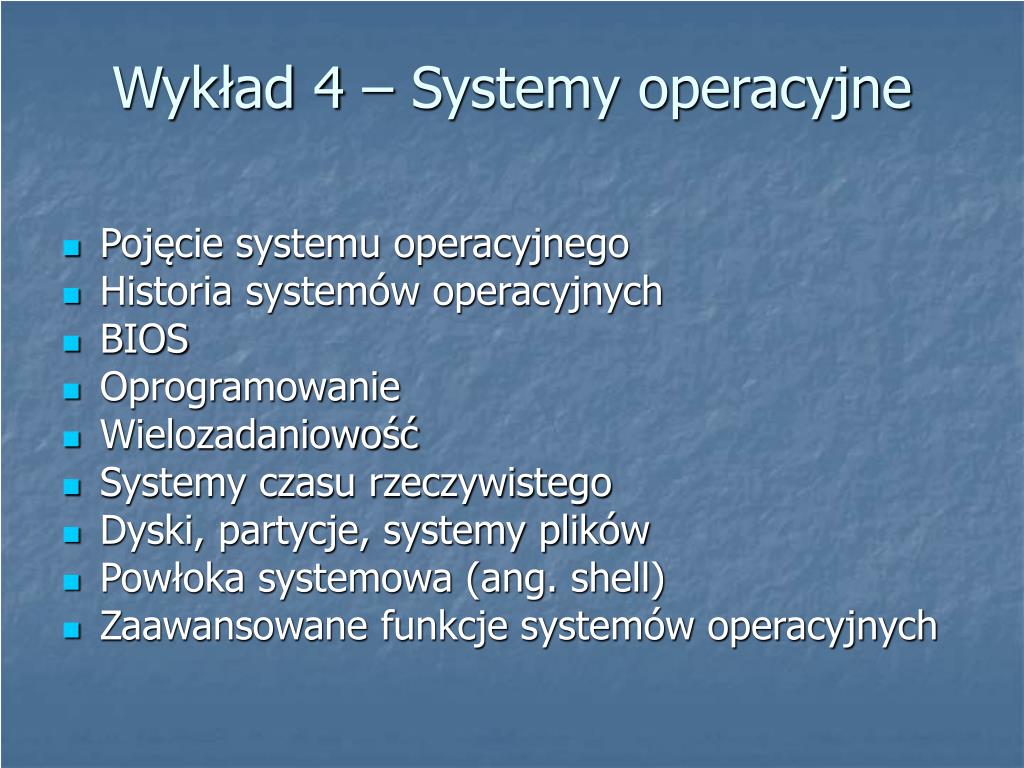 Wykład 4 – Systemy operacyjne

- Pojęcie systemu operacyjnego
- Historia systemów operacyjnych
- BIOS
- Oprogramowanie
- Wielozadaniowość
- Systemy czasu rzeczywistego
- Dyski, partycje, systemy plików
- Powłoka systemowa (ang. shell)
- Zaawansowane funkcje systemów operacyjnych